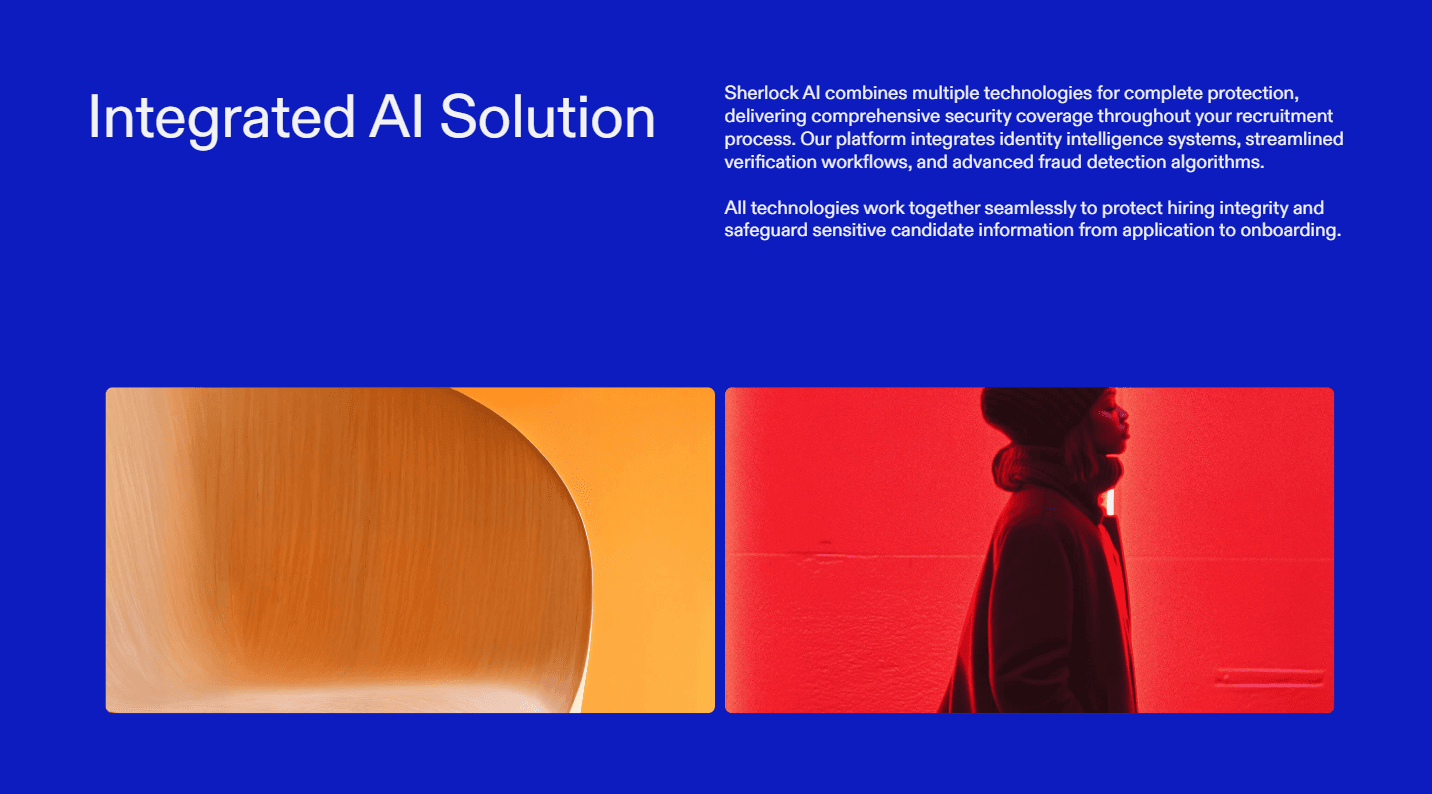 Integrated AI Solution

Sherlock AI combines multiple technologies for complete protection, delivering comprehensive security coverage throughout your recruitment process. Our platform integrates identity intelligence systems, streamlined verification workflows, and advanced fraud detection algorithms.

All technologies work together seamlessly to protect hiring integrity and safeguard sensitive candidate information from application to onboarding.